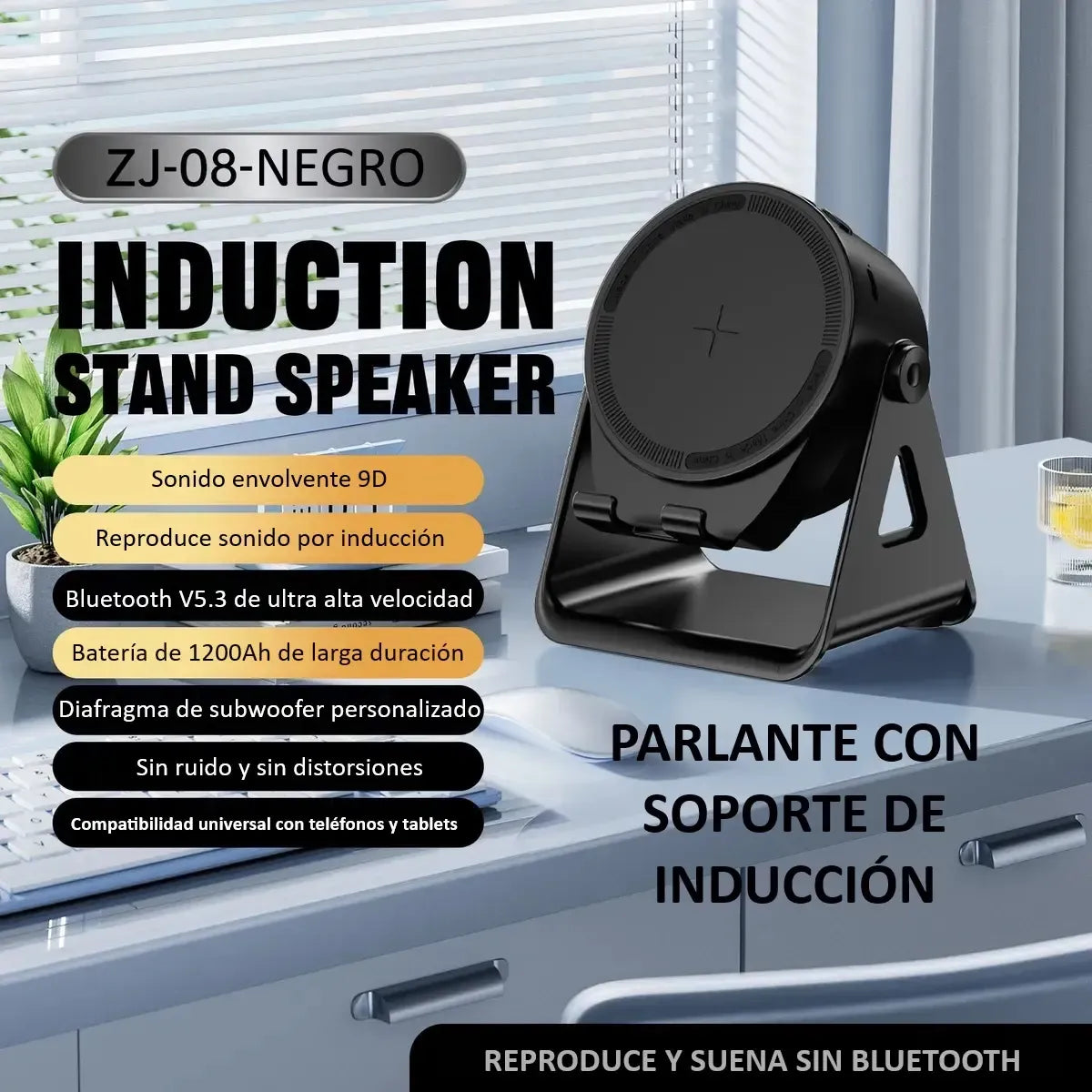 ZJ-08-NEGRO

INDUCTION
STAND SPEAKER

Sonido envolvente 9D

Reproduce sonido por inducción

Bluetooth V5.3 de ultra alta velocidad

Batería de 1200Ah de larga duración

Diafragma de subwoofer personalizado

Sin ruido y sin distorsiones

Compatibilidad universal con teléfonos y tablets

PARLANTE CON SOPORTE DE INDUCCIÓN

REPRODUCE Y SUENA SIN BLUETOOTH